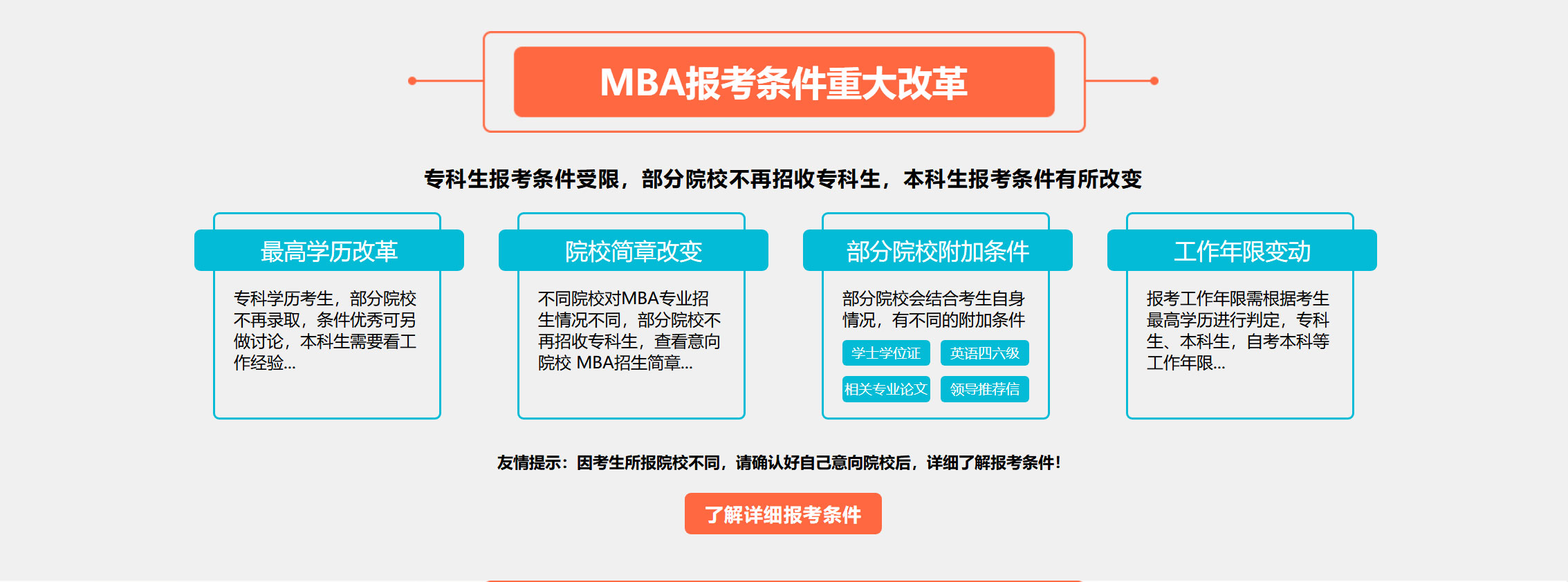 MBA报考条件重大改革

专科生报考条件受限，部分院校不再招收专科生，本科生报考条件有所改变

最高学历改革

专科学历考生，部分院校不再录取，条件优秀可另做讨论，本科生需要看工作经验...

院校简章改变

不同院校对MBA专业招生情况不同，部分院校不再招收专科生，查看意向院校 MBA招生简章...

部分院校附加条件

部分院校会结合考生自身情况，有不同的附加条件

学士学位证

英语四六级

相关专业论文

领导推荐信

工作年限变动

报考工作年限需根据考生最高学历进行判定，专科生、本科生，自考本科等工作年限...

友情提示：因考生所报院校不同，请确认好自己意向院校后，详细了解报考条件！

了解详细报考条件